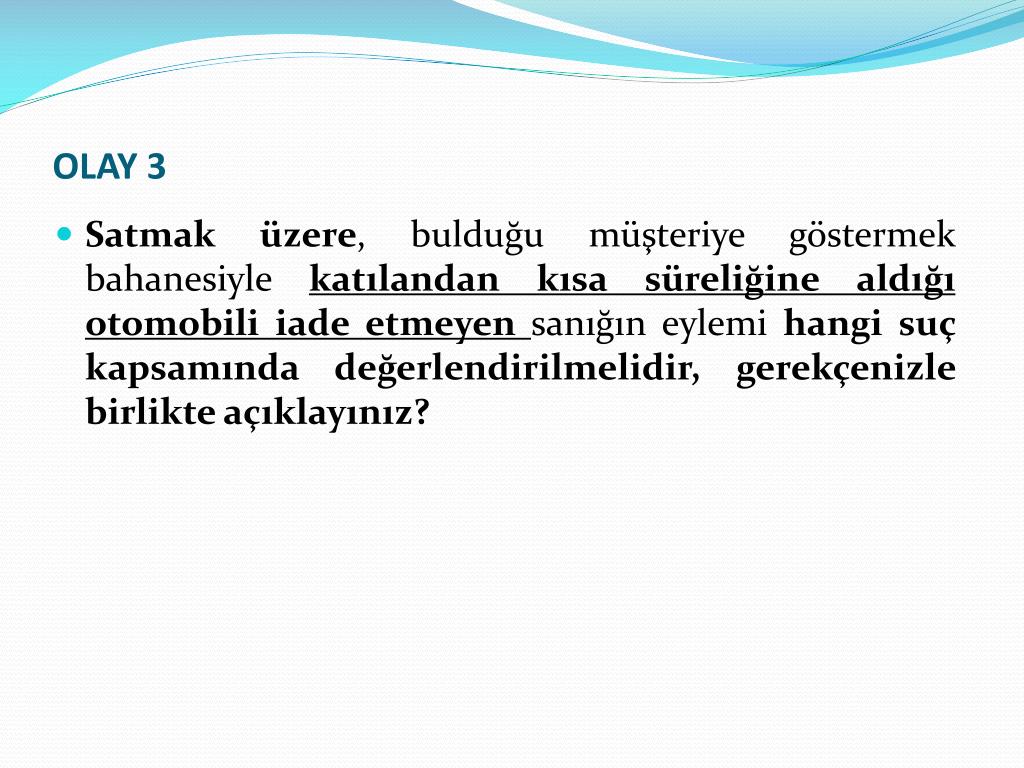 OLAY 3

Satmak üzere, bulduğu müşteriye göstermek bahanesiyle katılandan kısa süreliğine aldığı otomobili iade etmeyen sanığın eylemi hangi suç kapsamında değerlendirilmelidir, gerekçenizle birlikte açıklayınız?